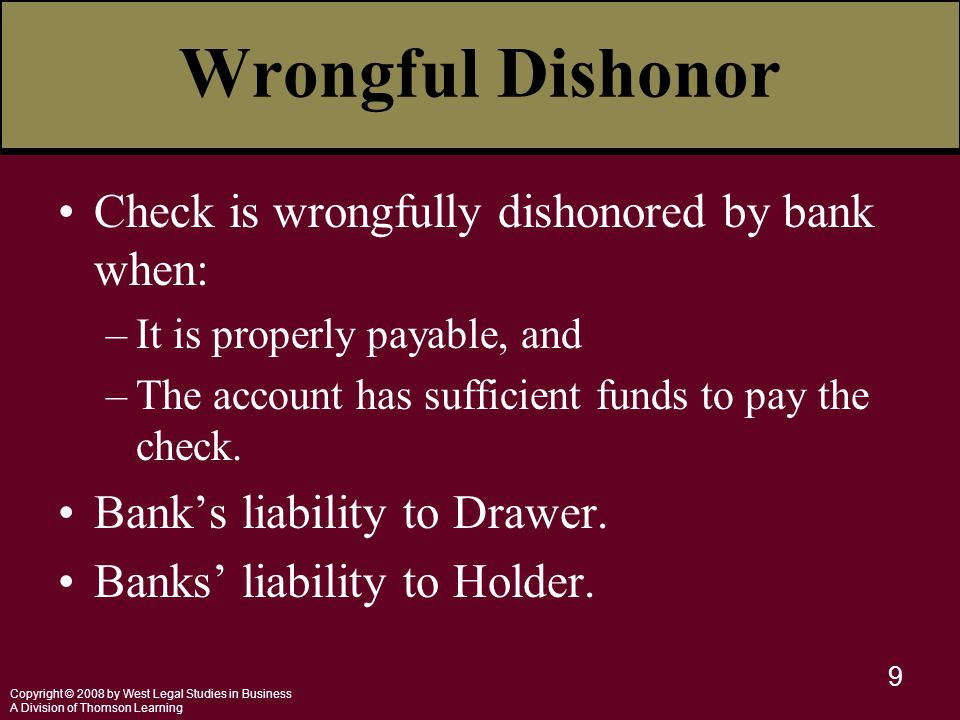 Wrongful Dishonor

• Check is wrongfully dishonored by bank when:

– It is properly payable, and

– The account has sufficient funds to pay the check.

• Bank’s liability to Drawer.

• Banks’ liability to Holder.

9

Copyright © 2008 by West Legal Studies in Business
A Division of Thomson Learning